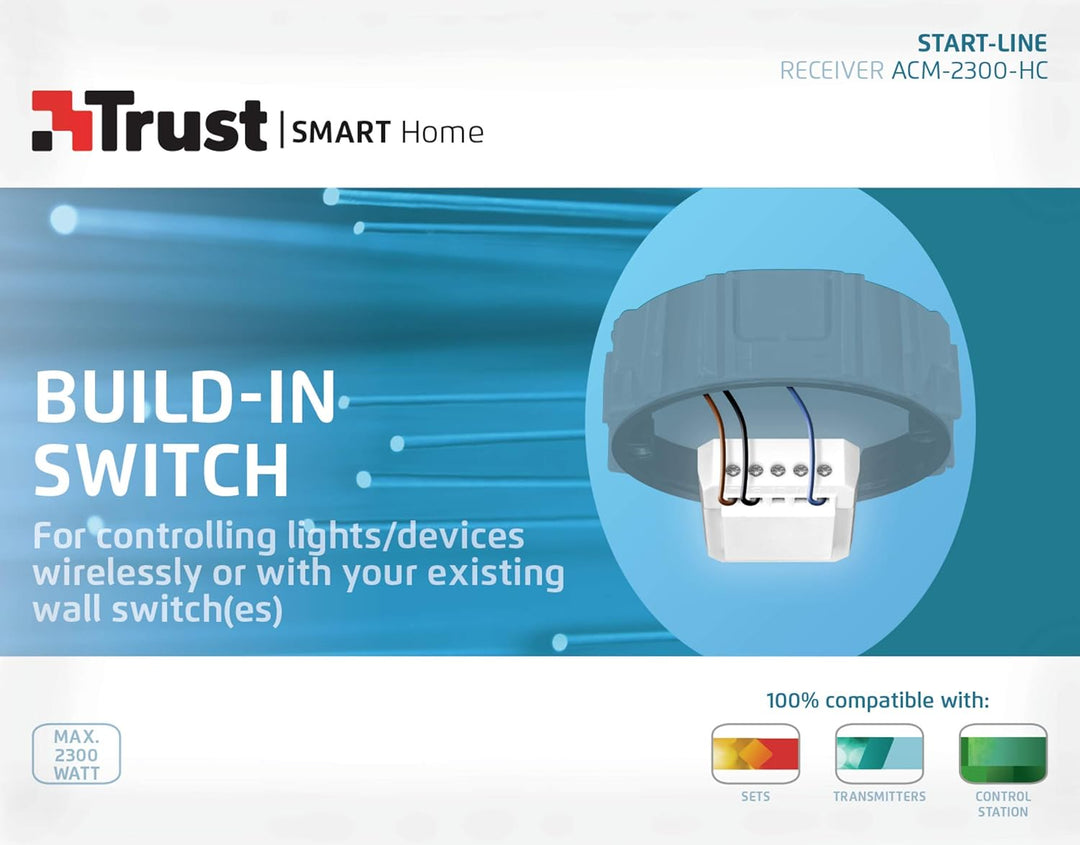 START-LINE
RECEIVER ACM-2300-HC

Trust | SMART Home

BUILD-IN SWITCH

For controlling lights/devices wirelessly or with your existing wall switch(es)

MAX. 2300 WATT

100% compatible with:

SETS

TRANSMITTERS

CONTROL STATION